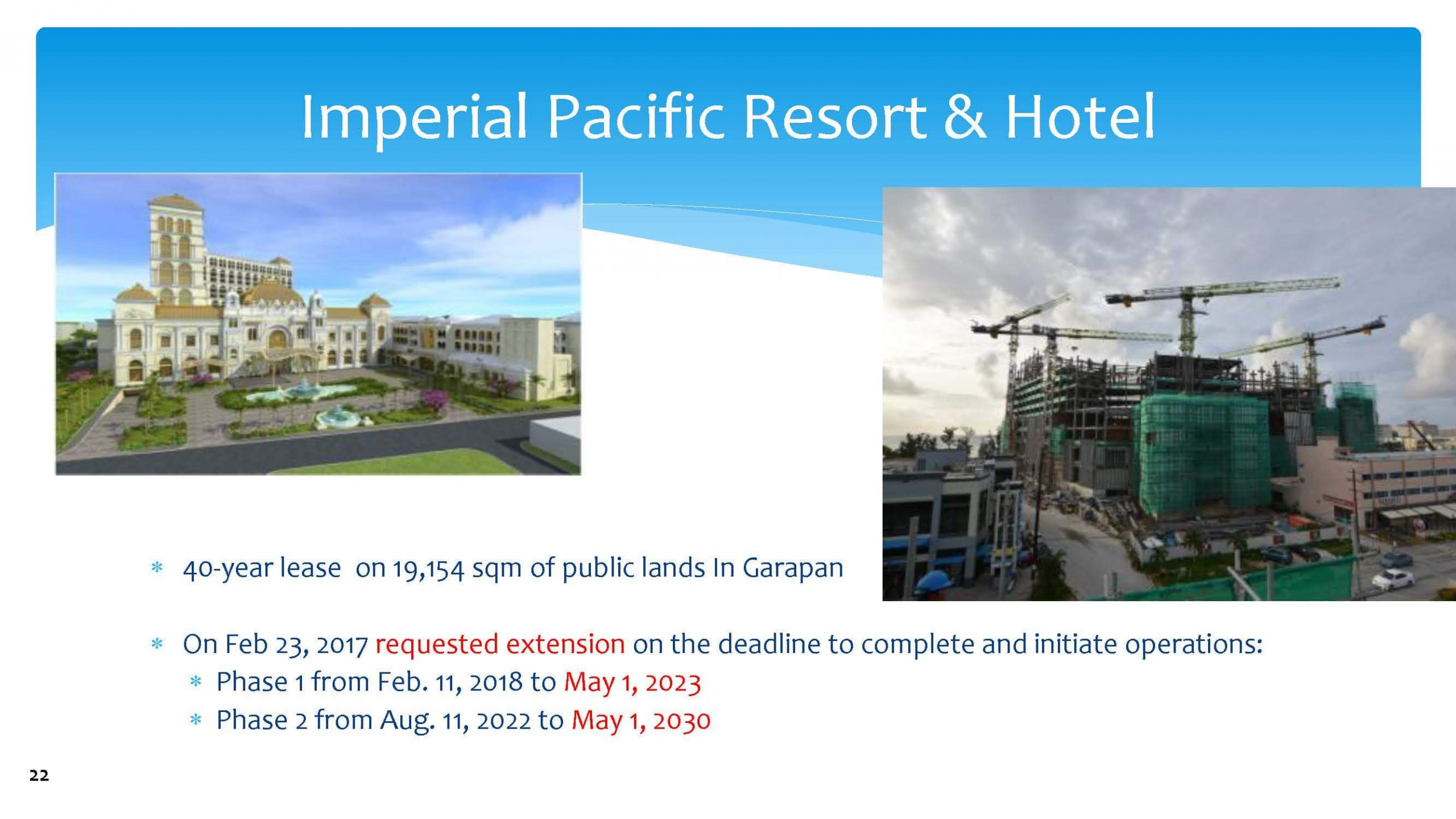 Imperial Pacific Resort & Hotel

* 40-year lease on 19,154 sqm of public lands In Garapan

* On Feb 23, 2017 requested extension on the deadline to complete and initiate operations:
  * Phase 1 from Feb. 11, 2018 to May 1, 2023
  * Phase 2 from Aug. 11, 2022 to May 1, 2030

22